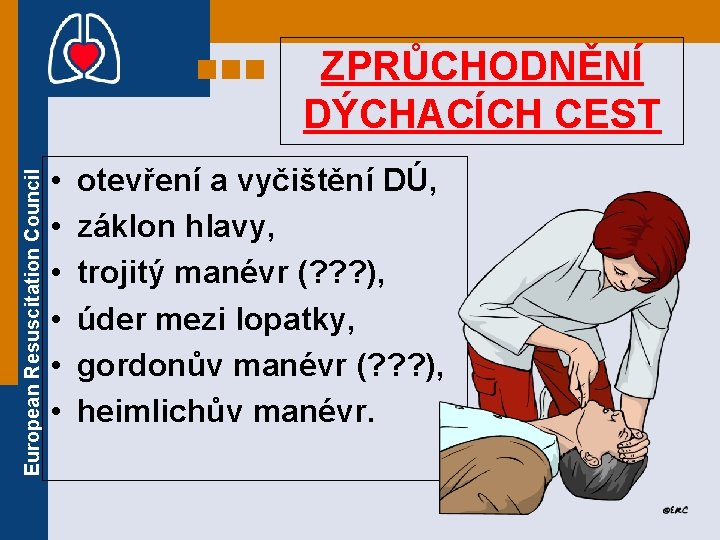 European Resuscitation Council

ZPRŮCHODNĚNÍ DÝCHACÍCH CEST

• otevření a vyčištění DÚ,
• záklon hlavy,
• trojitý manévr (???),
• úder mezi lopatky,
• gordonův manévr (???),
• heimlichův manévr.

©ERC